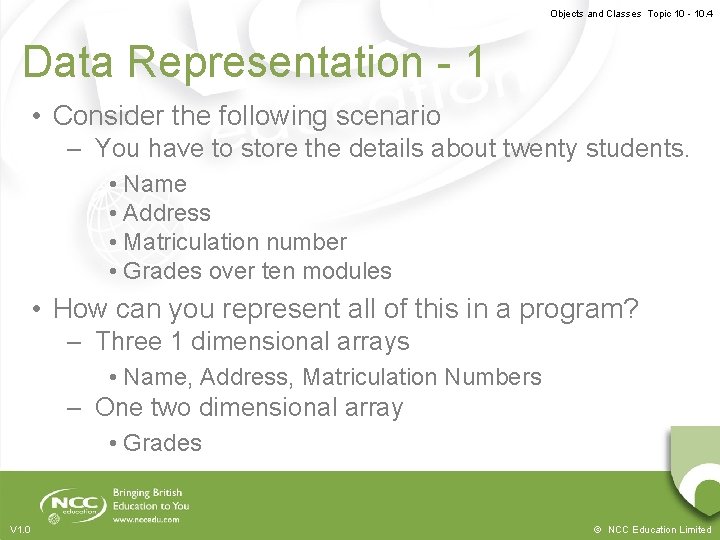 Objects and Classes Topic 10 - 10.4

Data Representation - 1

• Consider the following scenario
– You have to store the details about twenty students.
• Name
• Address
• Matriculation number
• Grades over ten modules

• How can you represent all of this in a program?
– Three 1 dimensional arrays
• Name, Address, Matriculation Numbers
– One two dimensional array
• Grades

NCC education
Bringing British Education to You
www.nccedu.com

V1.0

© NCC Education Limited